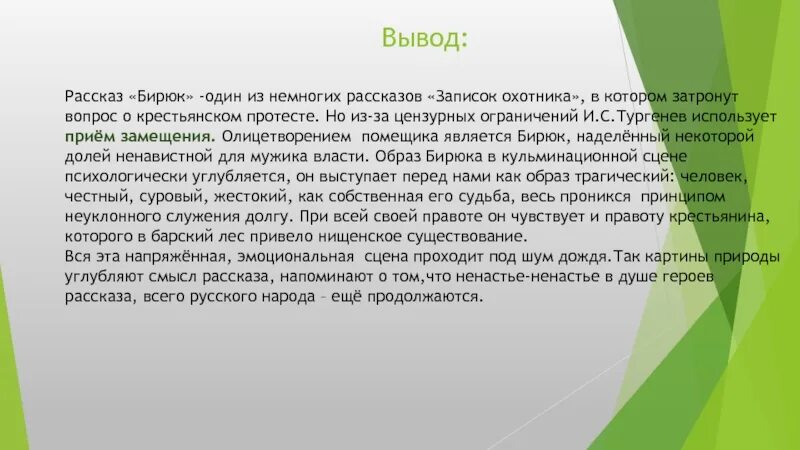 Вывод:

Рассказ «Бирюк» -один из немногих рассказов «Записок охотника», в котором затронут вопрос о крестьянском протесте. Но из-за цензурных ограничений И.С.Тургенев использует приём замещения. Олицетворением помещика является Бирюк, наделённый некоторой долей ненавистной для мужика власти. Образ Бирюка в кульминационной сцене психологически углубляется, он выступает перед нами как образ трагический: человек, честный, суровый, жестокий, как собственная его судьба, весь проникся принципом неуклонного служения долгу. При всей своей правоте он чувствует и правоту крестьянина, которого в барский лес привело нищенское существование.
Вся эта напряжённая, эмоциональная сцена проходит под шум дождя.Так картины природы углубляют смысл рассказа, напоминают о том,что ненастье-ненастье в душе героев рассказа, всего русского народа – ещё продолжаются.